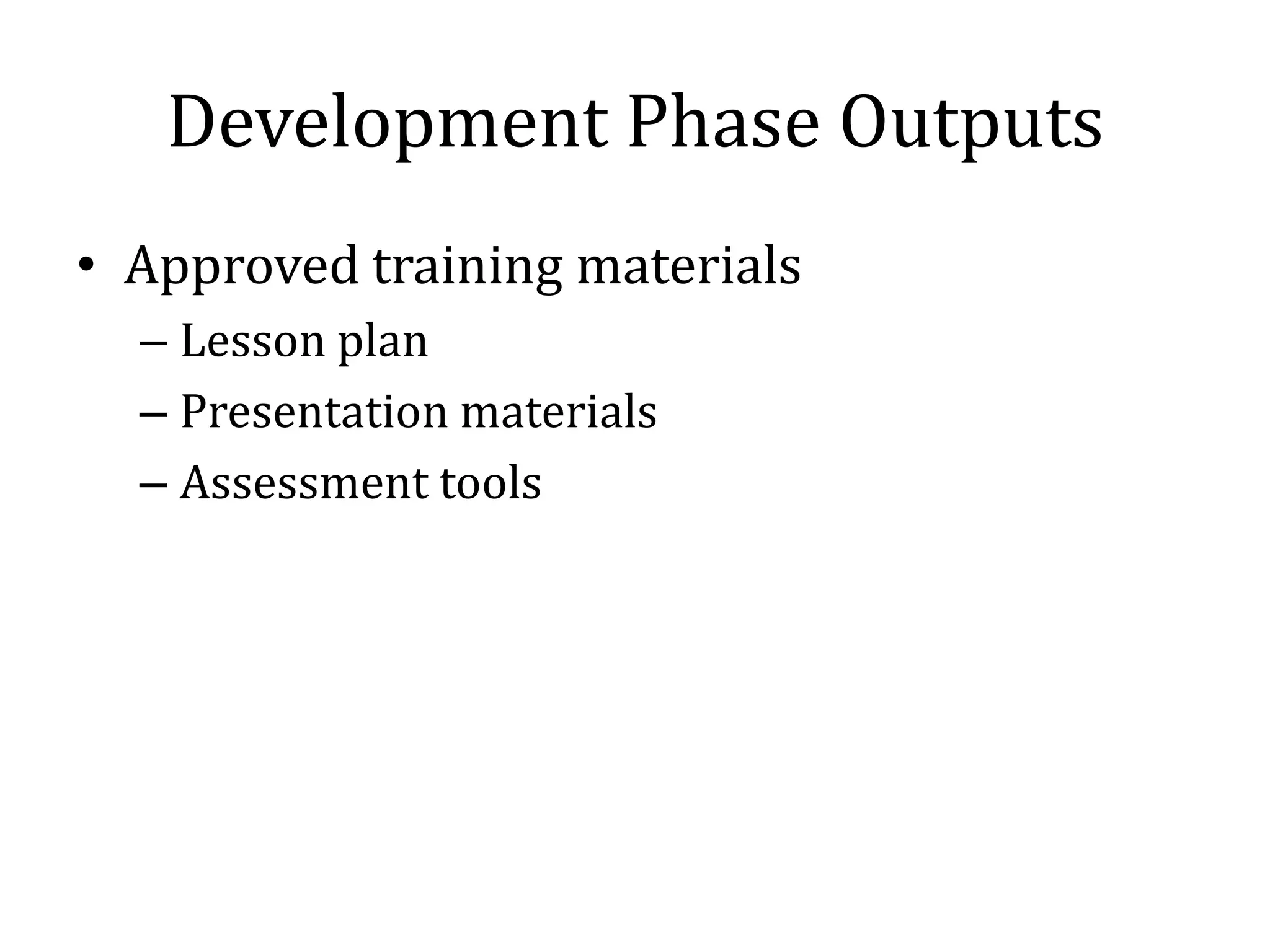 Development Phase Outputs

• Approved training materials
– Lesson plan
– Presentation materials
– Assessment tools